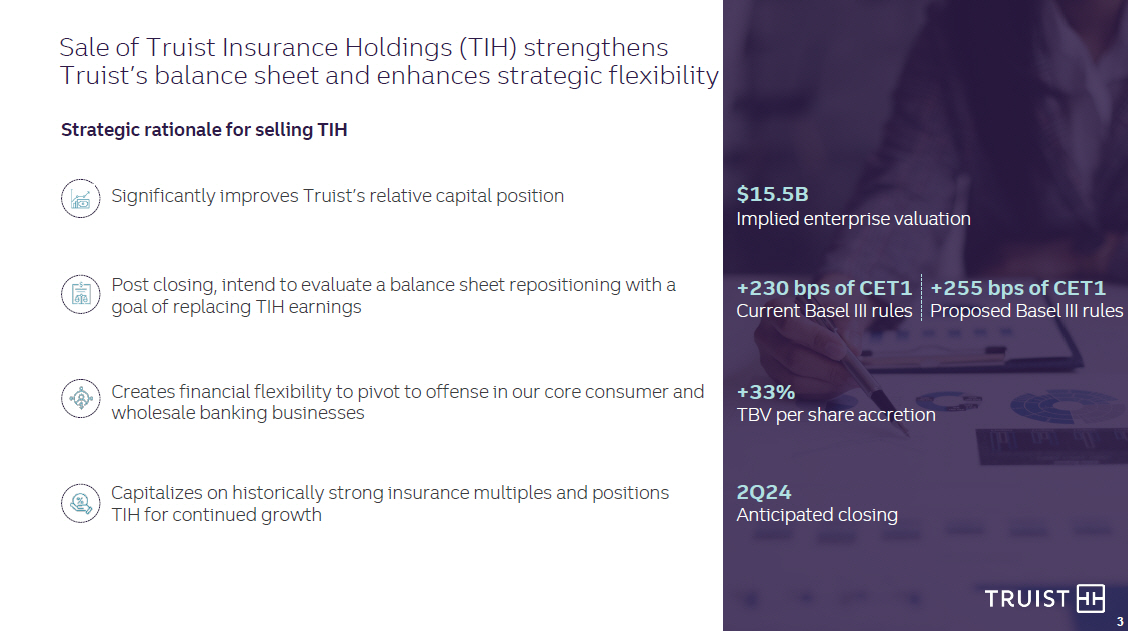 Sale of Truist Insurance Holdings (TIH) strengthens Truist's balance sheet and enhances strategic flexibility

Strategic rationale for selling TIH

Significantly improves Truist's relative capital position

Post closing, intend to evaluate a balance sheet repositioning with a goal of replacing TIH earnings

Creates financial flexibility to pivot to offense in our core consumer and wholesale banking businesses

Capitalizes on historically strong insurance multiples and positions TIH for continued growth

$15.5B
Implied enterprise valuation

+230 bps of CET1
Current Basel III rules

+255 bps of CET1
Proposed Basel III rules

+33%
TBV per share accretion

2Q24
Anticipated closing

TRUIST

3